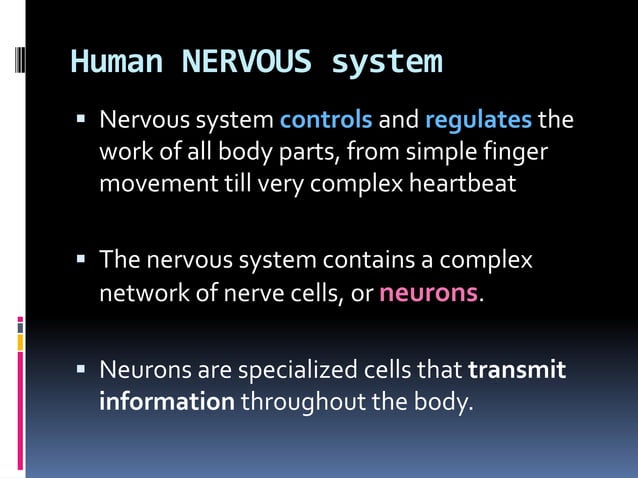 Human NERVOUS system

▪ Nervous system controls and regulates the work of all body parts, from simple finger movement till very complex heartbeat

▪ The nervous system contains a complex network of nerve cells, or neurons.

▪ Neurons are specialized cells that transmit information throughout the body.